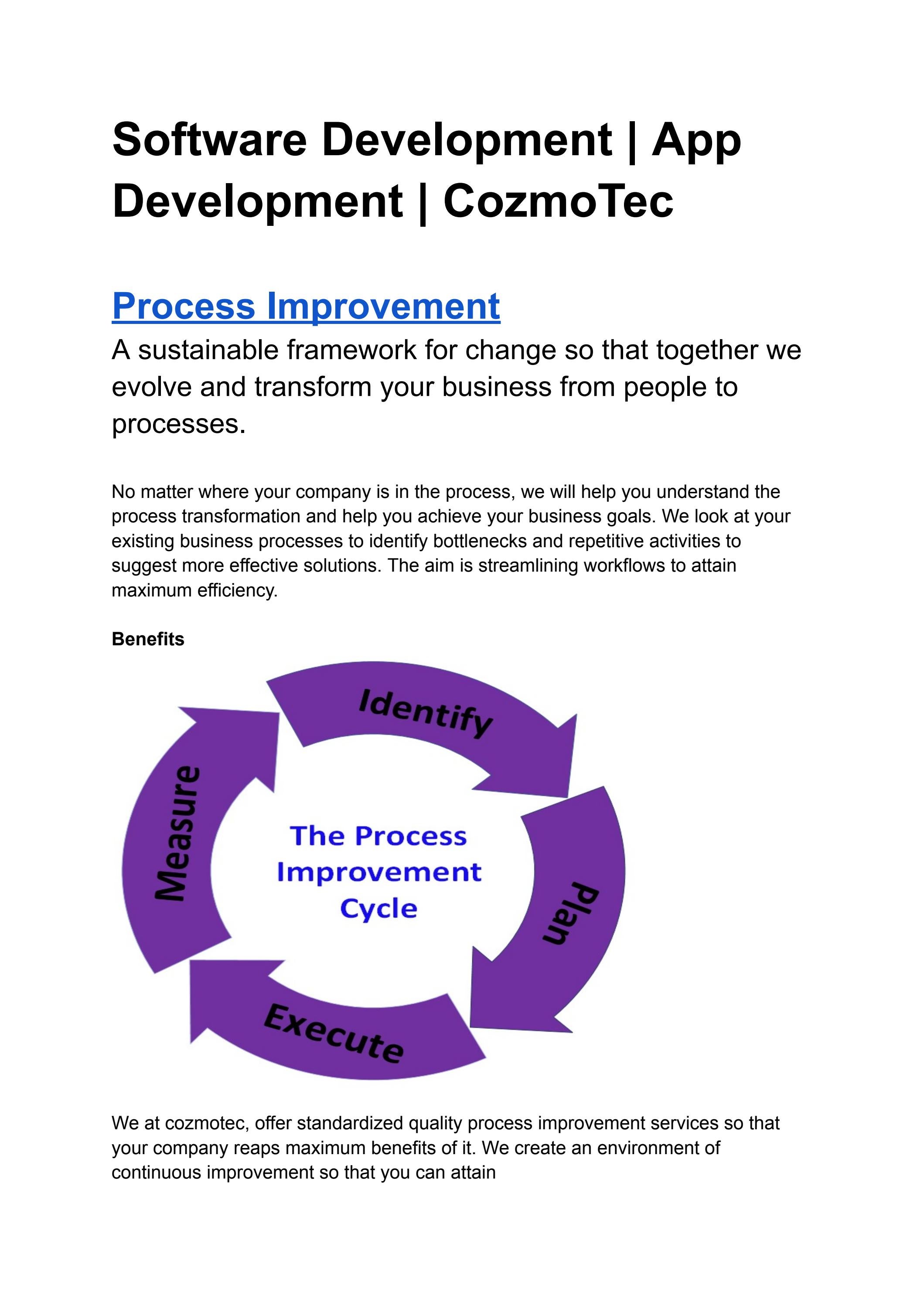 Software Development | App Development | CozmoTec

Process Improvement

A sustainable framework for change so that together we evolve and transform your business from people to processes.

No matter where your company is in the process, we will help you understand the process transformation and help you achieve your business goals. We look at your existing business processes to identify bottlenecks and repetitive activities to suggest more effective solutions. The aim is streamlining workflows to attain maximum efficiency.

Benefits

Identify
Plan
Execute
Measure
The Process Improvement Cycle

We at cozmotec, offer standardized quality process improvement services so that your company reaps maximum benefits of it. We create an environment of continuous improvement so that you can attain